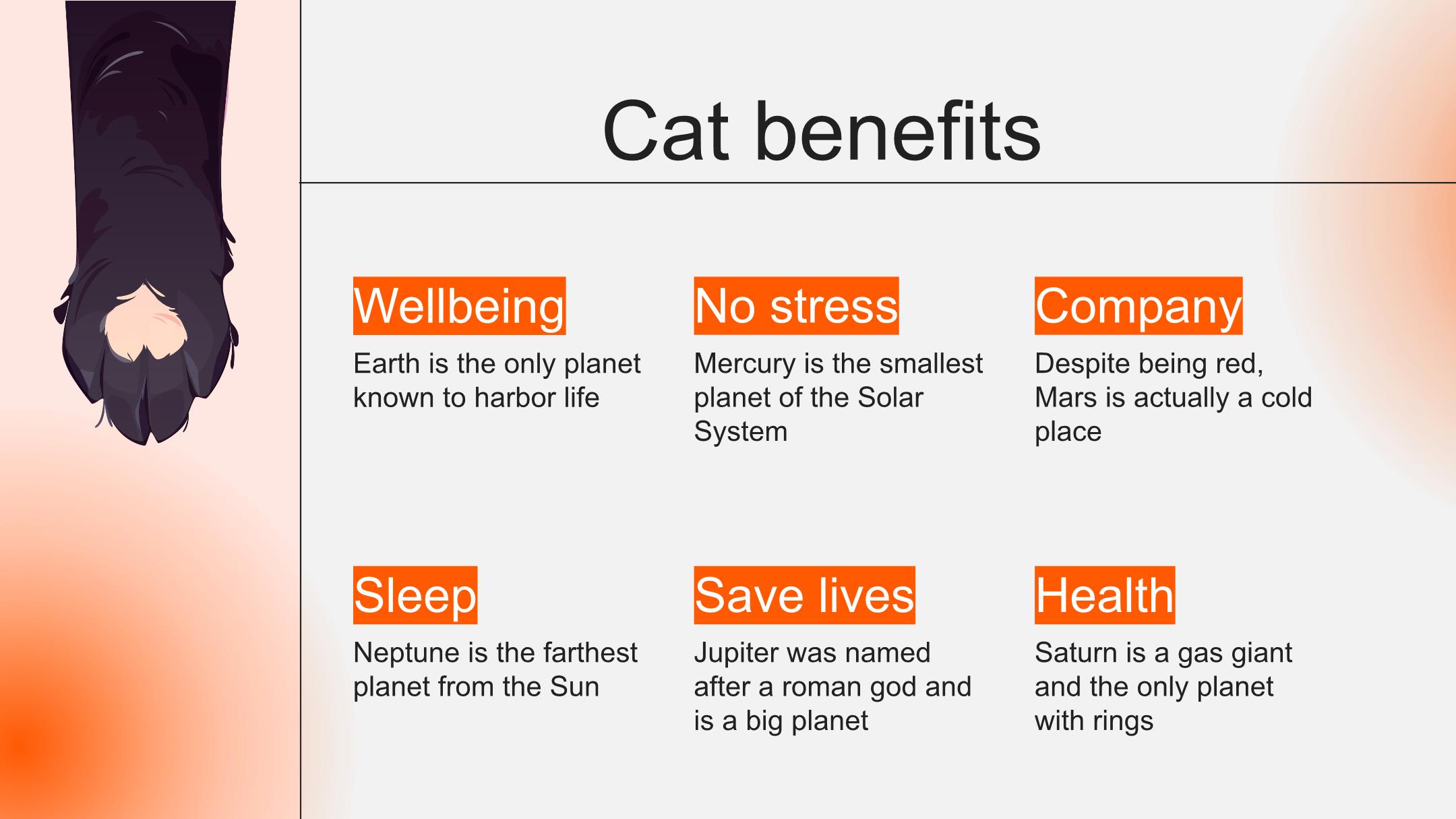 Cat benefits

Wellbeing
Earth is the only planet known to harbor life

No stress
Mercury is the smallest planet of the Solar System

Company
Despite being red, Mars is actually a cold place

Sleep
Neptune is the farthest planet from the Sun

Save lives
Jupiter was named after a roman god and is a big planet

Health
Saturn is a gas giant and the only planet with rings